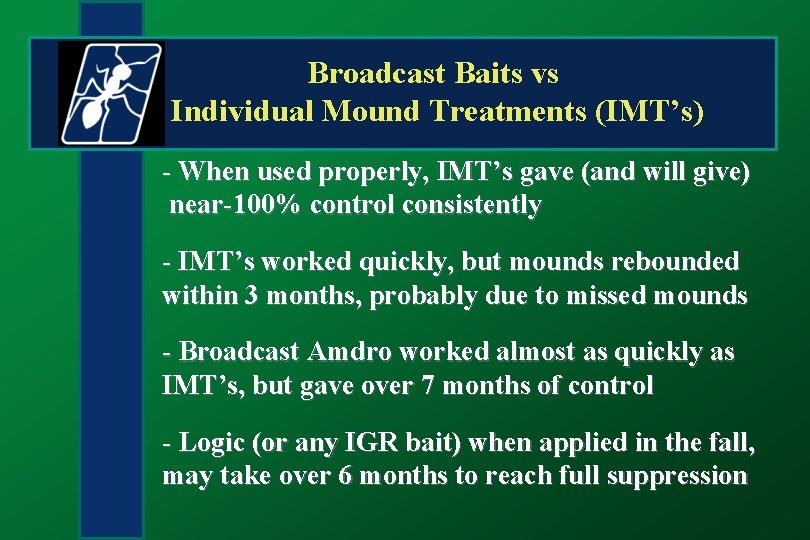 Broadcast Baits vs
Individual Mound Treatments (IMT's)

- When used properly, IMT's gave (and will give) near-100% control consistently

- IMT's worked quickly, but mounds rebounded within 3 months, probably due to missed mounds

- Broadcast Amdro worked almost as quickly as IMT's, but gave over 7 months of control

- Logic (or any IGR bait) when applied in the fall, may take over 6 months to reach full suppression